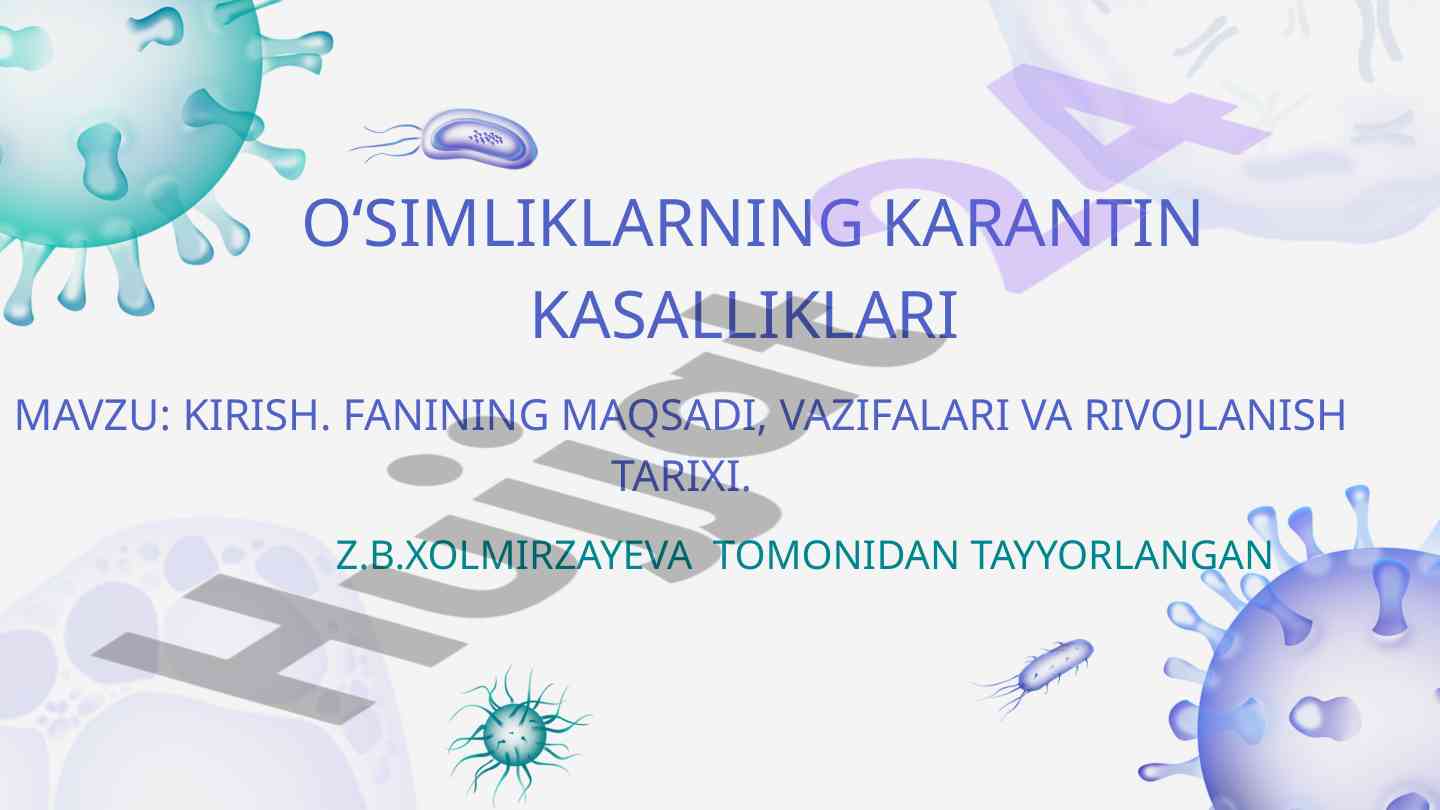 O‘SIMLIKLARNING KARANTIN KASALLIKLARI

MAVZU: KIRISH. FANINING MAQSADI, VAZIFALARI VA RIVOJLANISH TARIXI.

Z.B.XOLMIRZAYEVA TOMONIDAN TAYYORLANGAN

Hujjat 24